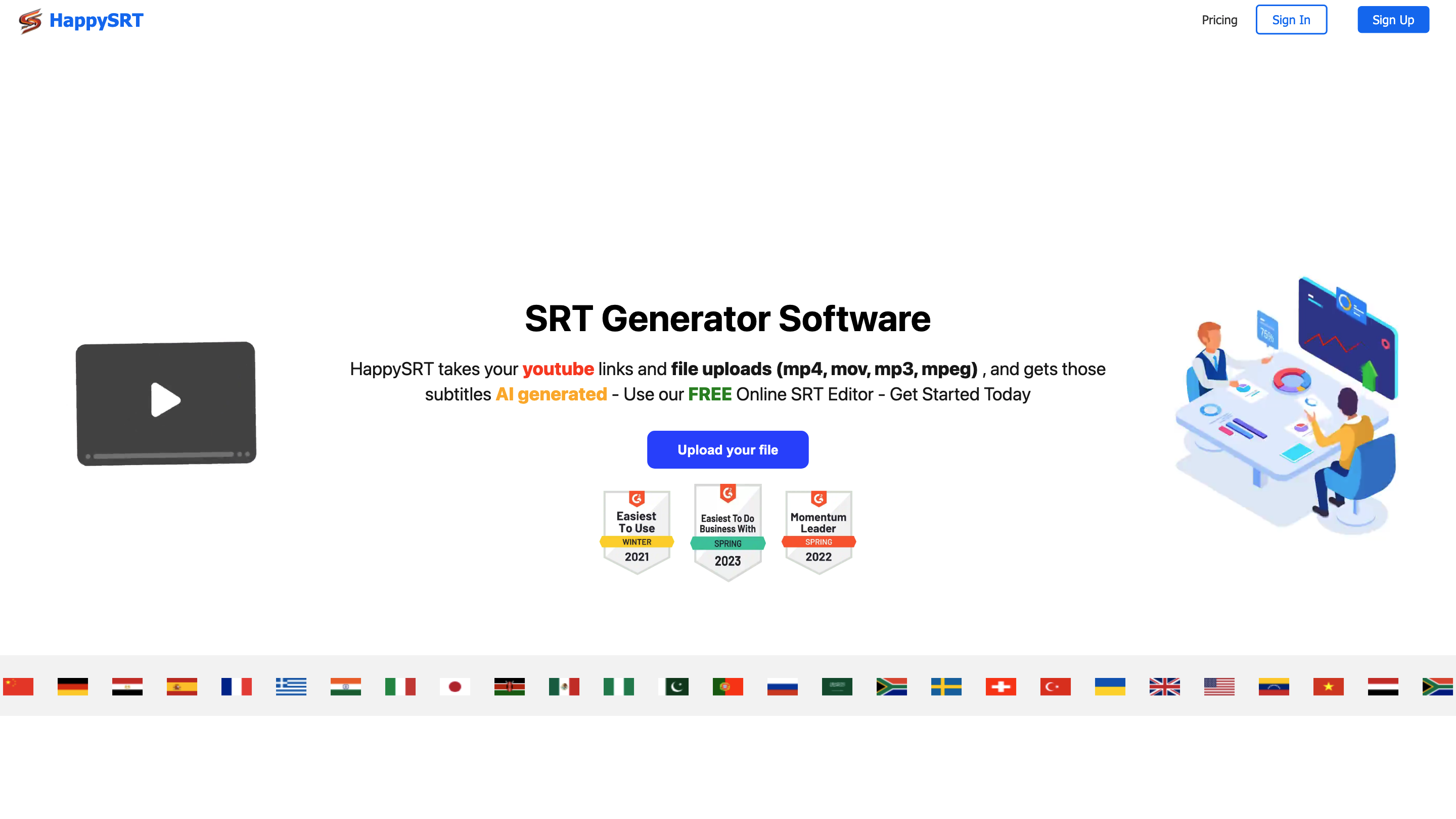 HappySRT

Pricing Sign In Sign Up

SRT Generator Software

HappySRT takes your youtube links and file uploads (mp4, mov, mp3, mpeg) , and gets those subtitles AI generated - Use our FREE Online SRT Editor - Get Started Today

Upload your file

Easiest To Use WINTER 2021

Easiest To Do Business With SPRING 2023

Momentum Leader SPRING 2022

75%